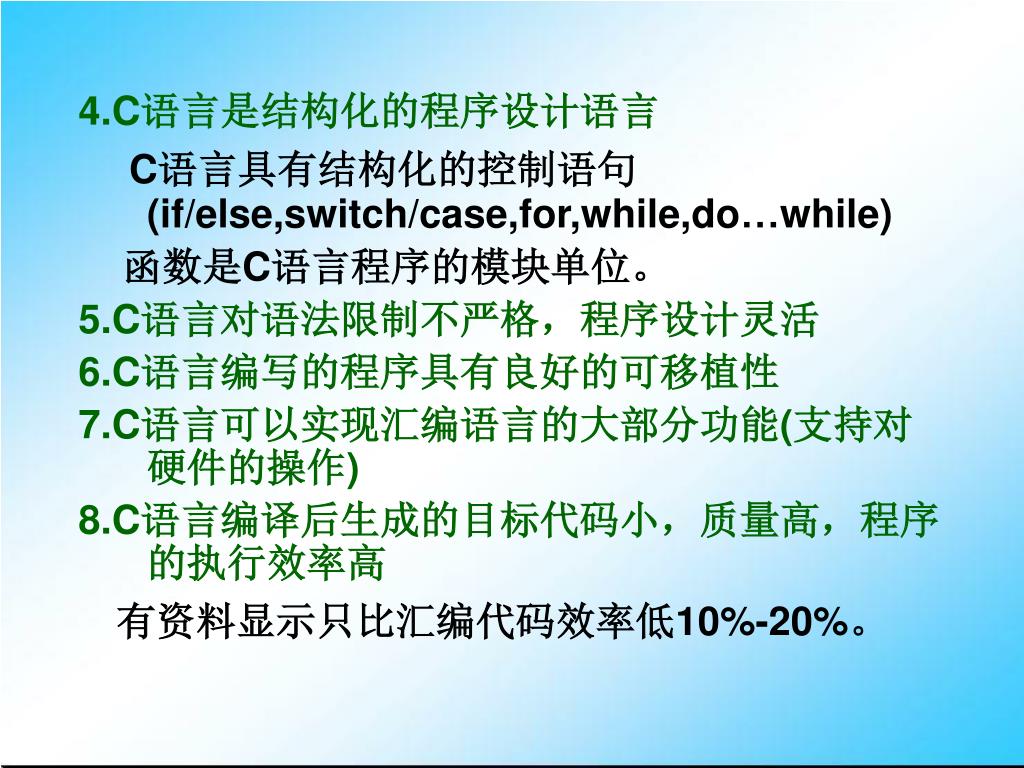 4.C语言是结构化的程序设计语言

C语言具有结构化的控制语句 (if/else,switch/case,for,while,do…while)

函数是C语言程序的模块单位。

5.C语言对语法限制不严格，程序设计灵活

6.C语言编写的程序具有良好的可移植性

7.C语言可以实现汇编语言的大部分功能(支持对硬件的操作)

8.C语言编译后生成的目标代码小，质量高，程序的执行效率高

有资料显示只比汇编代码效率低10%-20%。